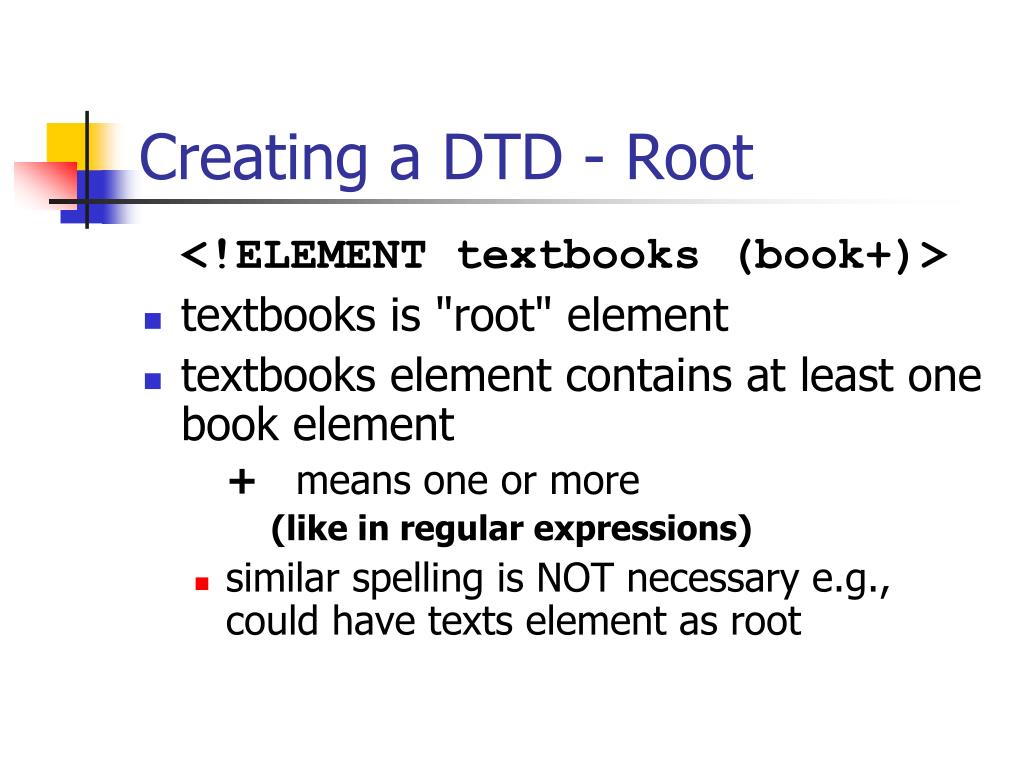 Creating a DTD - Root

<!ELEMENT textbooks (book+)>

- textbooks is "root" element
- textbooks element contains at least one book element

+ means one or more
(like in regular expressions)

- similar spelling is NOT necessary e.g., could have texts element as root